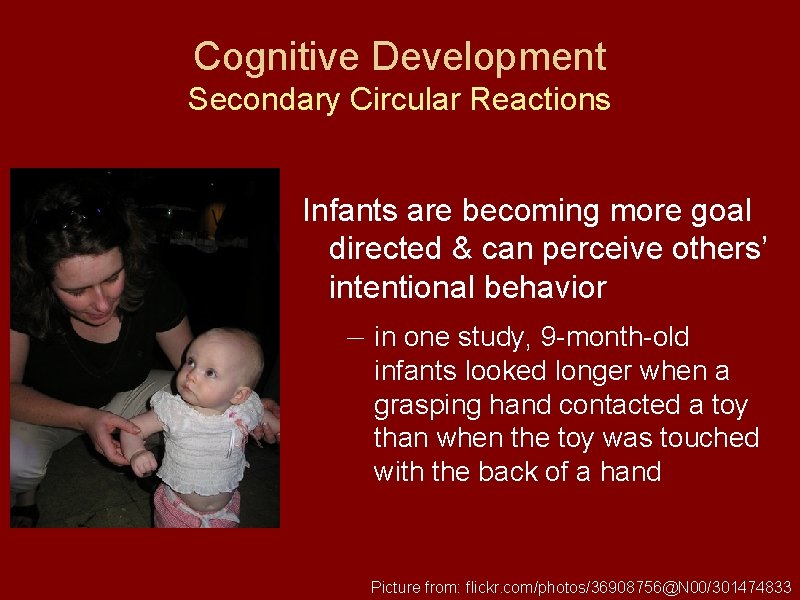 Cognitive Development
Secondary Circular Reactions

Infants are becoming more goal directed & can perceive others' intentional behavior

– in one study, 9-month-old infants looked longer when a grasping hand contacted a toy than when the toy was touched with the back of a hand

Picture from: flickr.com/photos/36908756@N00/301474833